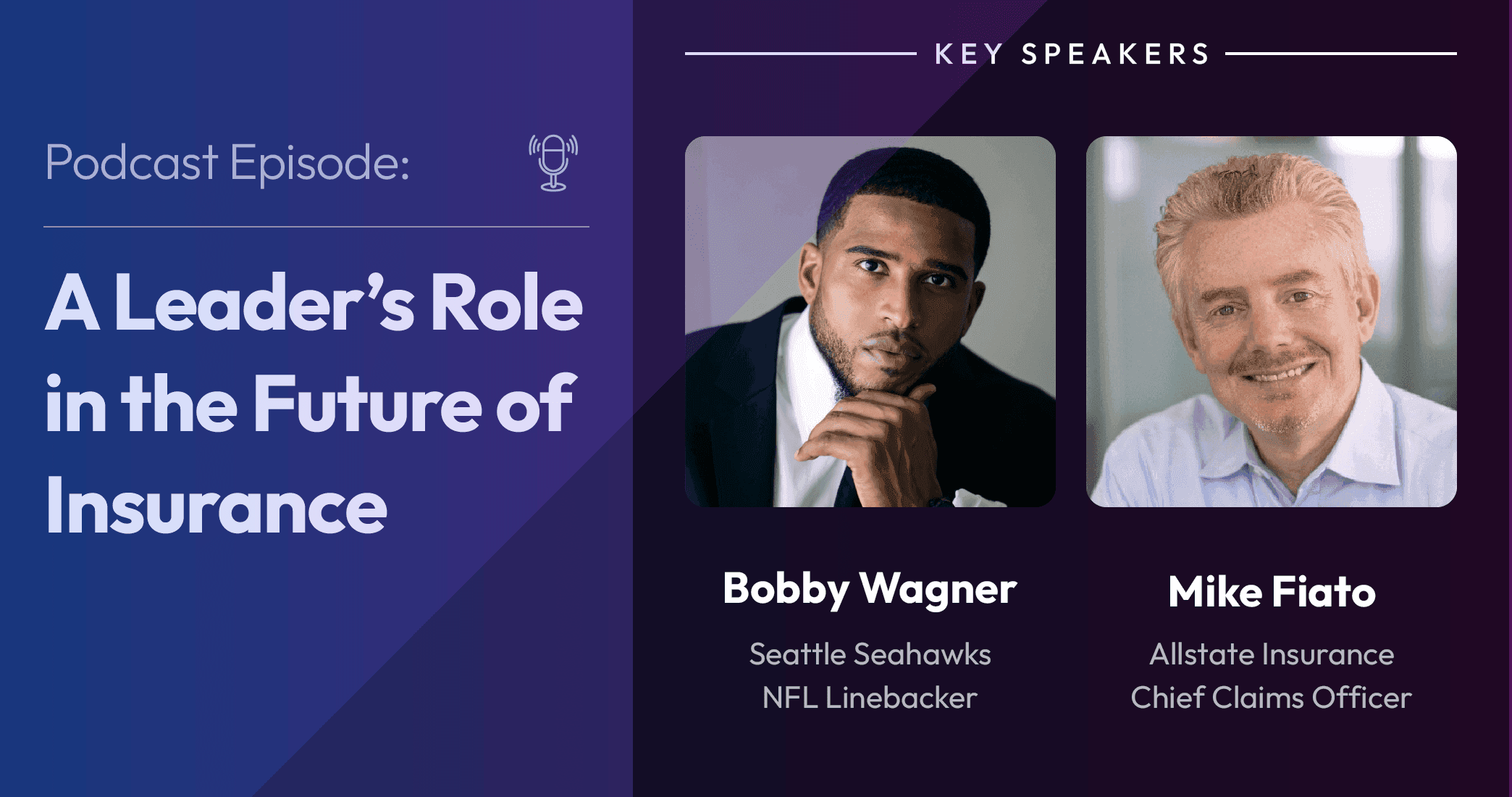 Podcast Episode:

A Leader's Role in the Future of Insurance

KEY SPEAKERS

Bobby Wagner

Seattle Seahawks
NFL Linebacker

Mike Fiato

Allstate Insurance
Chief Claims Officer